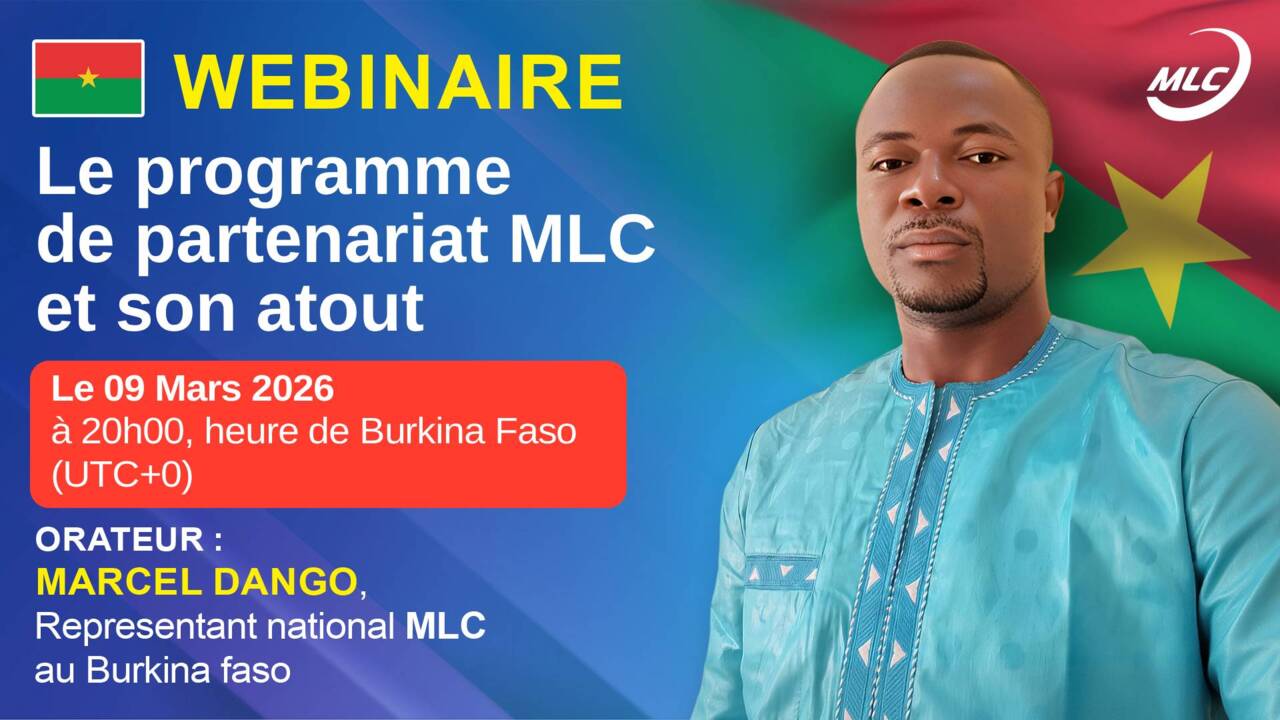 WEBINAIRE

MLC

Le programme de partenariat MLC et son atout

Le 09 Mars 2026
à 20h00, heure de Burkina Faso (UTC+0)

ORATEUR :
MARCEL DANGO,
Representant national MLC au Burkina faso